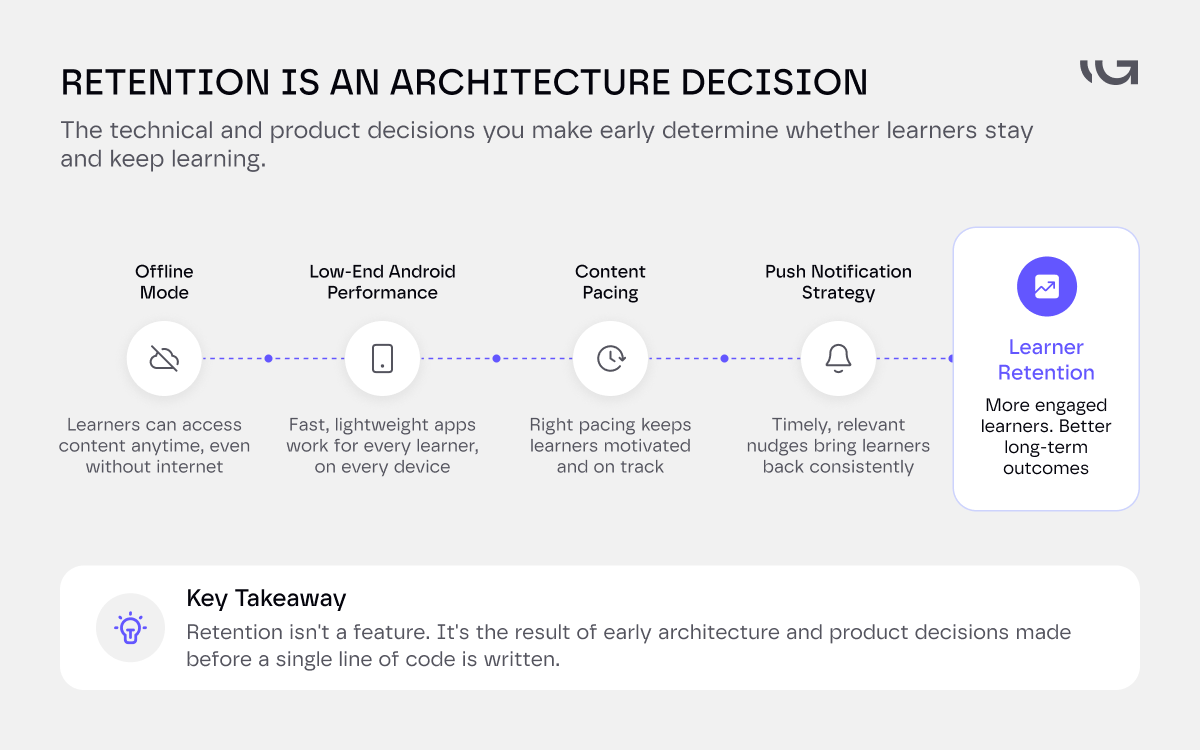 RETENTION IS AN ARCHITECTURE DECISION

The technical and product decisions you make early determine whether learners stay and keep learning.

Offline Mode

Learners can access content anytime, even without internet

Low-End Android Performance

Fast, lightweight apps work for every learner, on every device

Content Pacing

Right pacing keeps learners motivated and on track

Push Notification Strategy

Timely, relevant nudges bring learners back consistently

Learner Retention

More engaged learners. Better long-term outcomes

Key Takeaway

Retention isn't a feature. It's the result of early architecture and product decisions made before a single line of code is written.